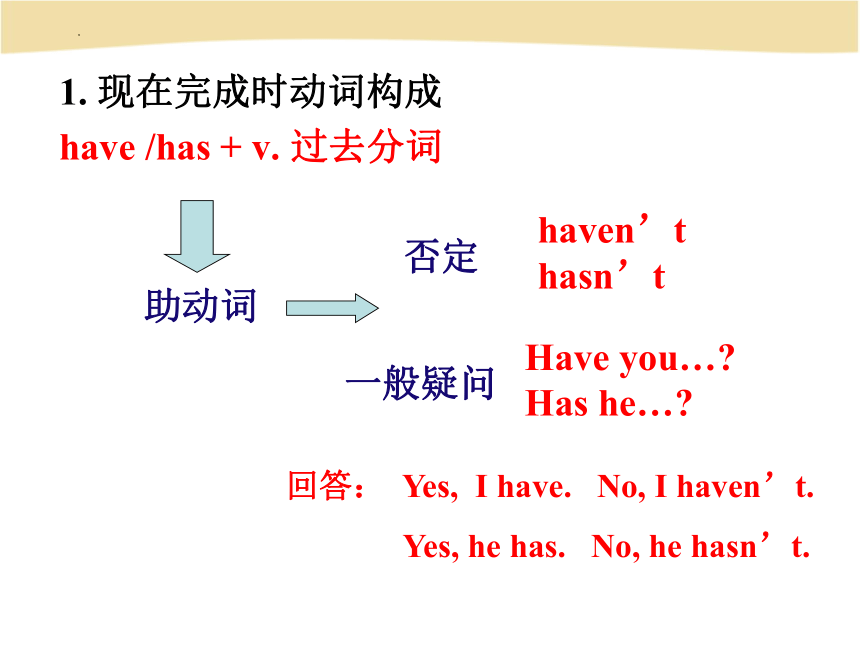 1. 现在完成时动词构成

have /has + v. 过去分词

助动词

否定

haven’t
hasn’t

一般疑问

Have you…?
Has he…?

回答： Yes, I have. No, I haven’t.

Yes, he has. No, he hasn’t.